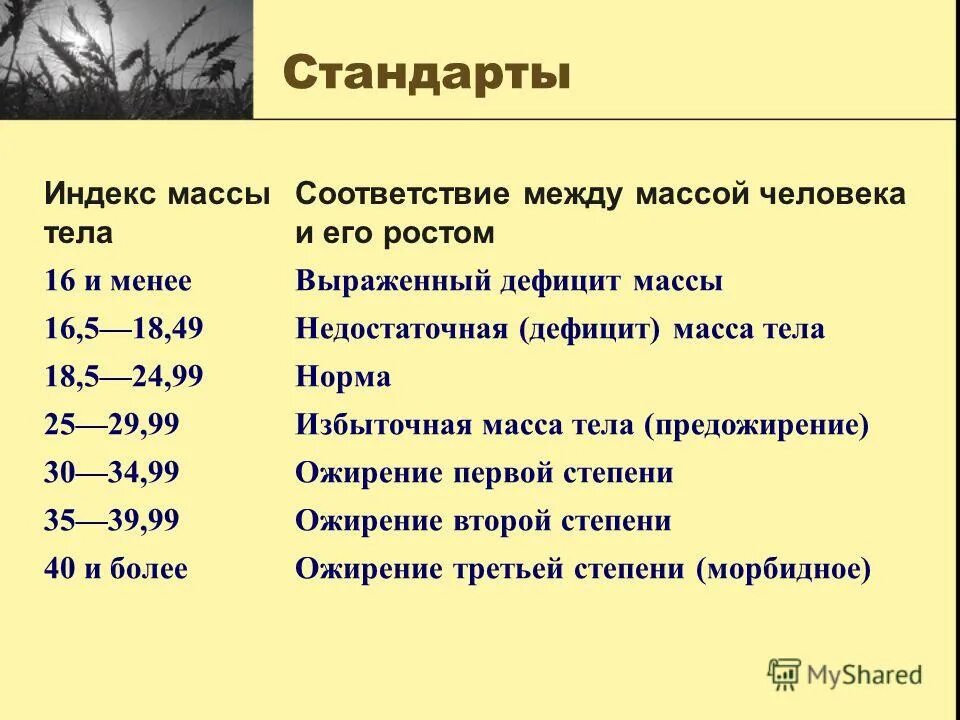 Стандарты

| Индекс массы тела | Соответствие между массой человека и его ростом |
|---|---|
| 16 и менее | Выраженный дефицит массы |
| 16,5—18,49 | Недостаточная (дефицит) масса тела |
| 18,5—24,99 | Норма |
| 25—29,99 | Избыточная масса тела (предожирение) |
| 30—34,99 | Ожирение первой степени |
| 35—39,99 | Ожирение второй степени |
| 40 и более | Ожирение третьей степени (морбидное) |

MyShared